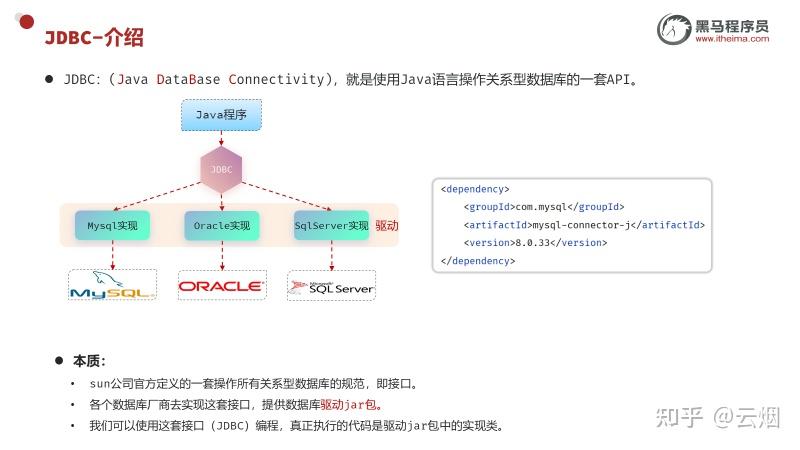 JDBC-介绍

黑马程序员
www.itheima.com

● JDBC:（Java DataBase Connectivity），就是使用Java语言操作关系型数据库的一套API。

Java程序

JDBC

Mysql实现

Oracle实现

SqlServer实现

驱动

MySQL

ORACLE

Microsoft SQL Server

<dependency>
    <groupId>com.mysql</groupId>
    <artifactId>mysql-connector-j</artifactId>
    <version>8.0.33</version>
</dependency>

● 本质：

• sun公司官方定义的一套操作所有关系型数据库的规范，即接口。

• 各个数据库厂商去实现这套接口，提供数据库驱动jar包。

• 我们可以使用这套接口（JDBC）编程，真正执行的代码是驱动jar包中的实现类。

知乎 @云烟